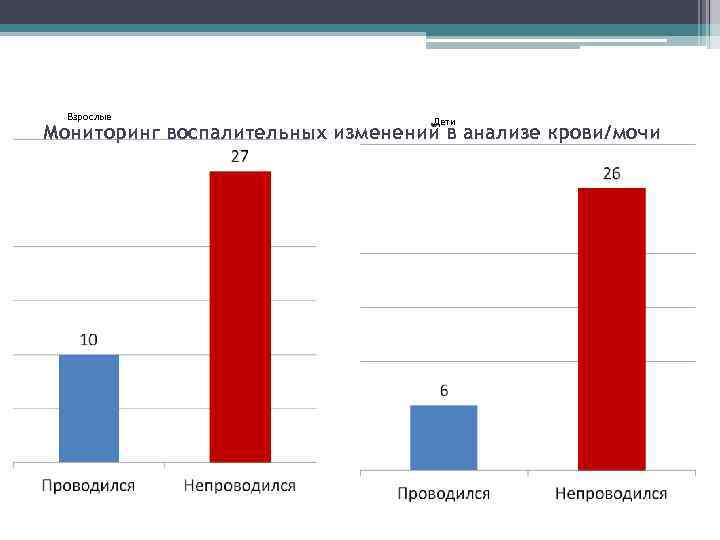 Мониторинг воспалительных изменений в анализе крови/мочи

Взрослые

27

10

Проводился

Непроводился

Дети

26

6

Проводился

Непроводился